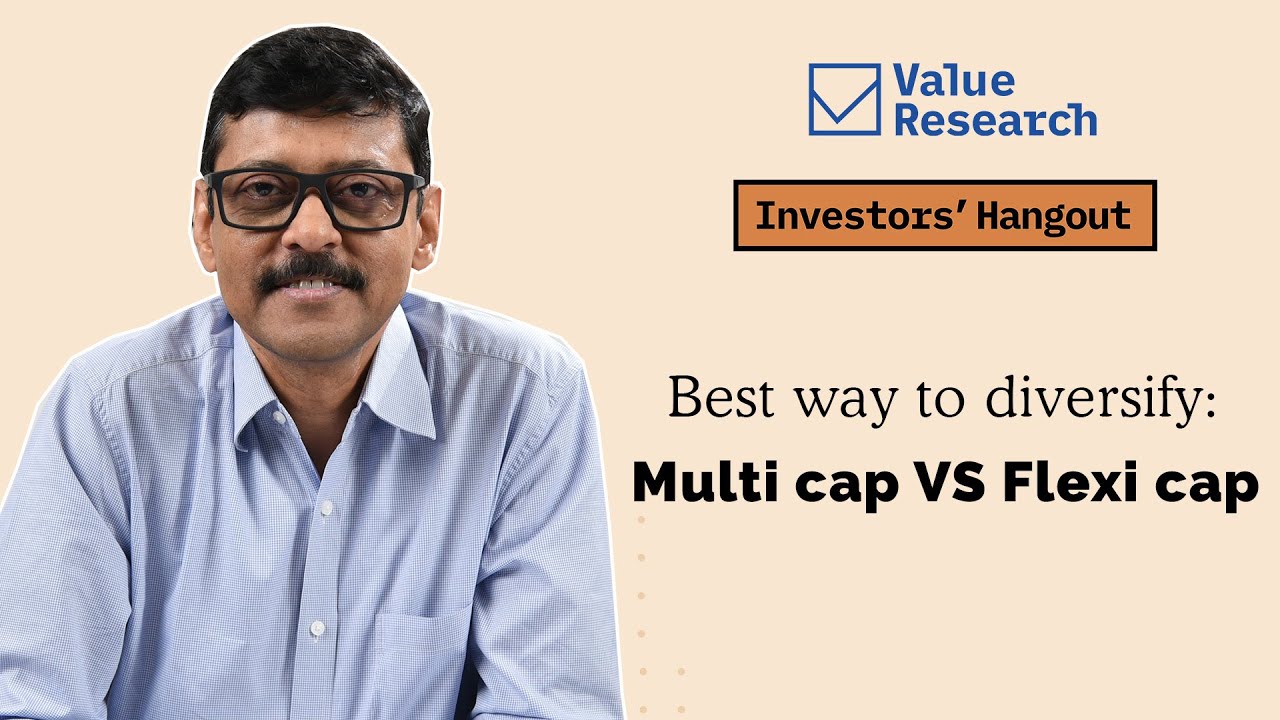 Value Research

Investors' Hangout

Best way to diversify:
Multi cap VS Flexi cap